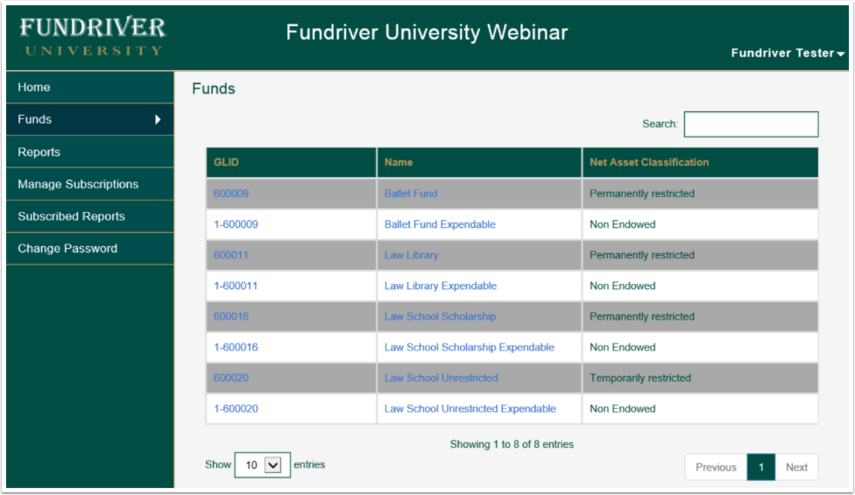 FUNDRIVER
UNIVERSITY

Fundriver University Webinar

Fundriver Tester

Home
Funds
Reports
Manage Subscriptions
Subscribed Reports
Change Password

Funds

Search:

| GLID | Name | Net Asset Classification |
|---|---|---|
| 600009 | Ballet Fund | Permanently restricted |
| 1-600009 | Ballet Fund Expendable | Non Endowed |
| 600011 | Law Library | Permanently restricted |
| 1-600011 | Law Library Expendable | Non Endowed |
| 600016 | Law School Scholarship | Permanently restricted |
| 1-600016 | Law School Scholarship Expendable | Non Endowed |
| 600020 | Law School Unrestricted | Temporarily restricted |
| 1-600020 | Law School Unrestricted Expendable | Non Endowed |

Showing 1 to 8 of 8 entries

Show 10 entries

Previous 1 Next